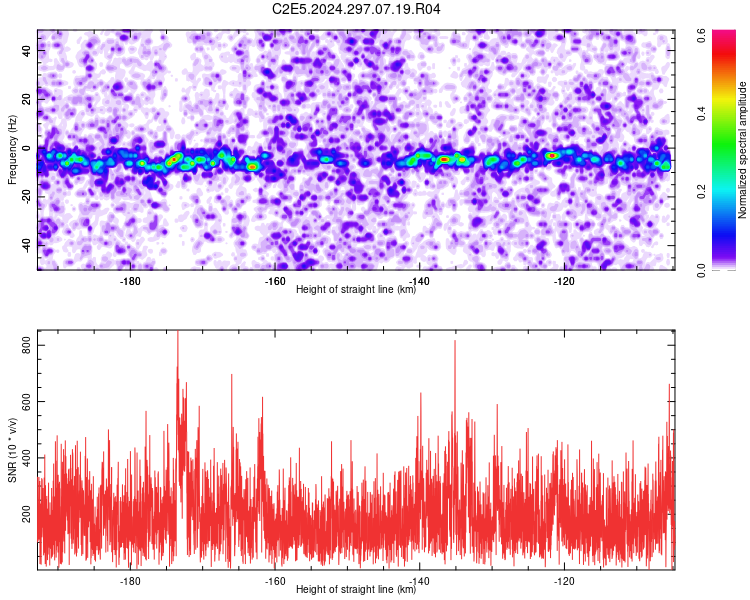 C2E5.2024.297.07.19.R04

Frequency (Hz)
40
20
0
-20
-40
-180
-160
-140
-120
Height of straight line (km)

Normalized spectral amplitude
0.0
0.2
0.4
0.6

SNR (10 * v/v)
800
600
400
200
-180
-160
-140
-120
Height of straight line (km)